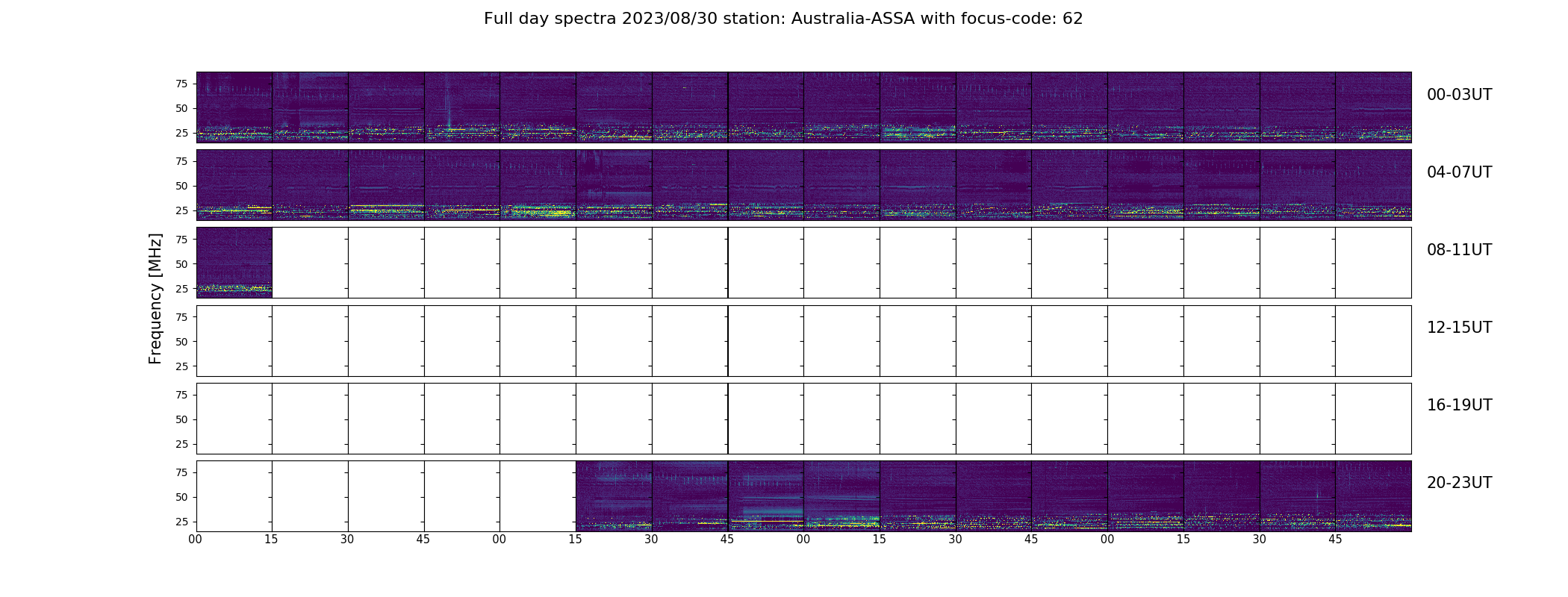 Full day spectra 2023/08/30 station: Australia-ASSA with focus-code: 62

Frequency [MHz]

75
50
25
00-03UT

75
50
25
04-07UT

75
50
25
08-11UT

75
50
25
12-15UT

75
50
25
16-19UT

75
50
25
20-23UT

00 15 30 45 00 15 30 45 00 15 30 45 00 15 30 45